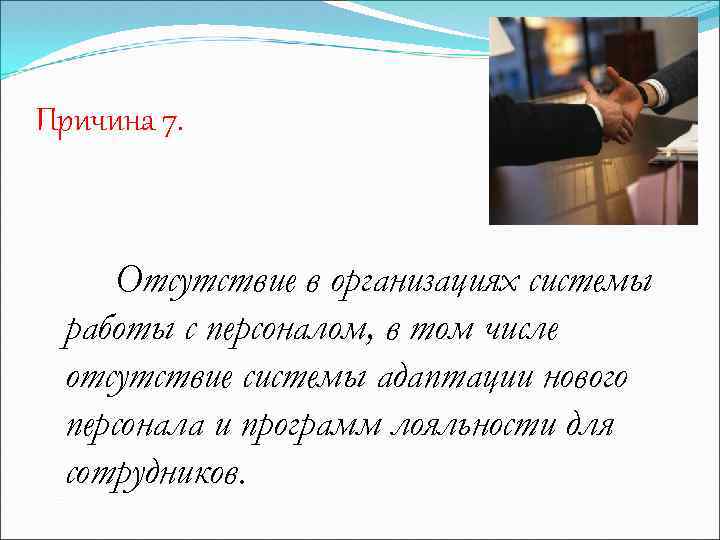 Причина 7.

Отсутствие в организациях системы работы с персоналом, в том числе отсутствие системы адаптации нового персонала и программ лояльности для сотрудников.